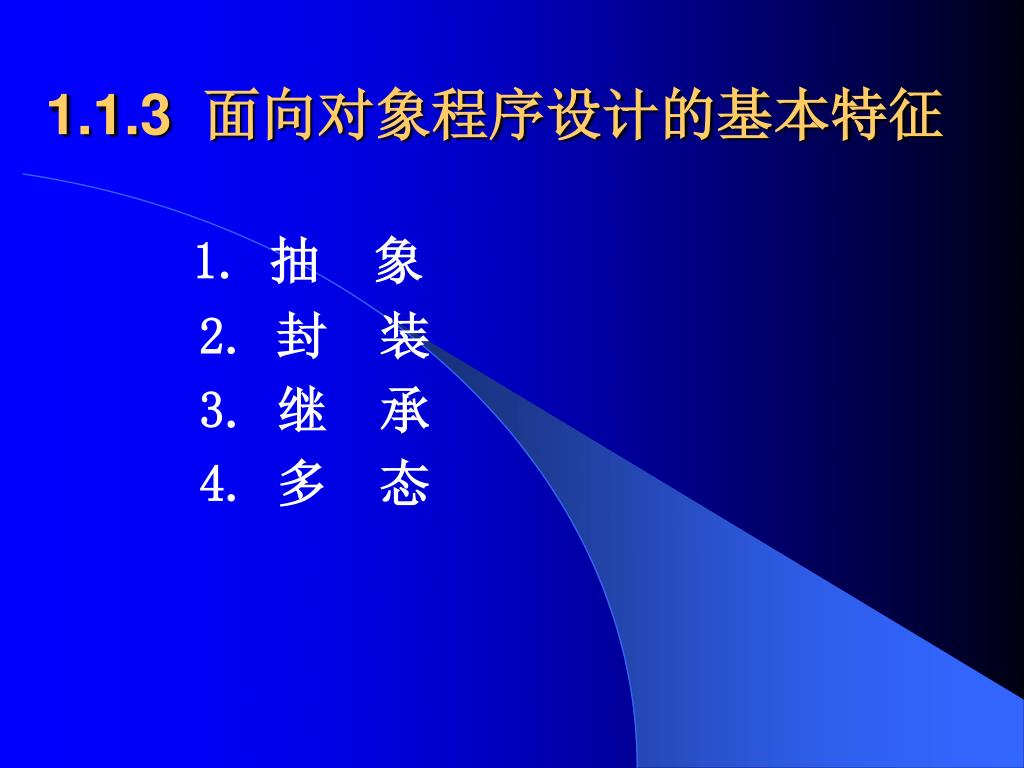 1.1.3 面向对象程序设计的基本特征

1. 抽 象
2. 封 装
3. 继 承
4. 多 态